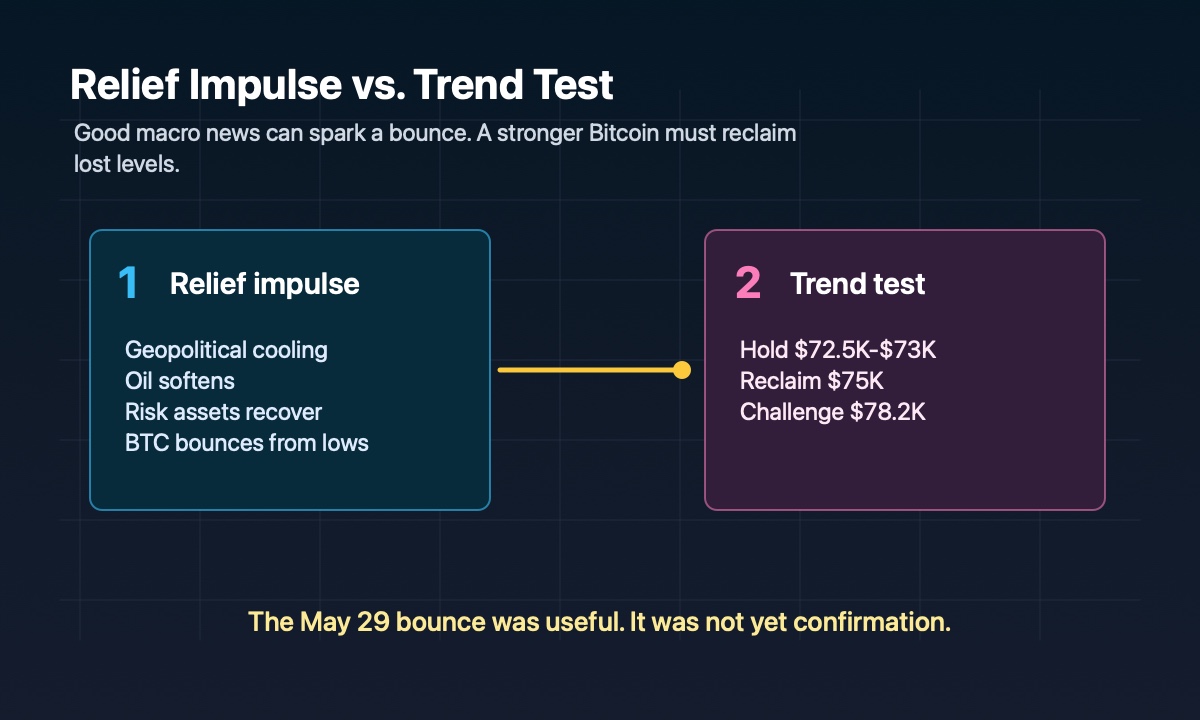 Relief Impulse vs. Trend Test

Good macro news can spark a bounce. A stronger Bitcoin must reclaim lost levels.

1 Relief impulse

Geopolitical cooling
Oil softens
Risk assets recover
BTC bounces from lows

2 Trend test

Hold \$72.5K-\$73K
Reclaim \$75K
Challenge \$78.2K

The May 29 bounce was useful. It was not yet confirmation.